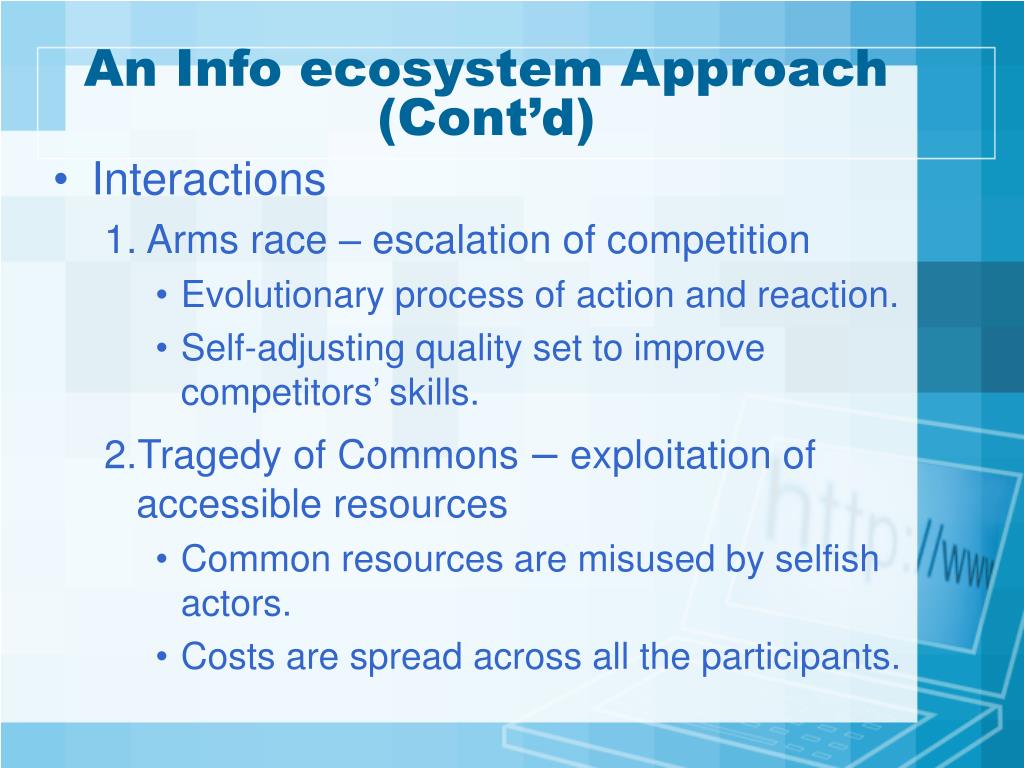 An Info ecosystem Approach (Cont'd)

• Interactions

1. Arms race – escalation of competition

• Evolutionary process of action and reaction.

• Self-adjusting quality set to improve competitors' skills.

2.Tragedy of Commons – exploitation of accessible resources

• Common resources are misused by selfish actors.

• Costs are spread across all the participants.

http://www